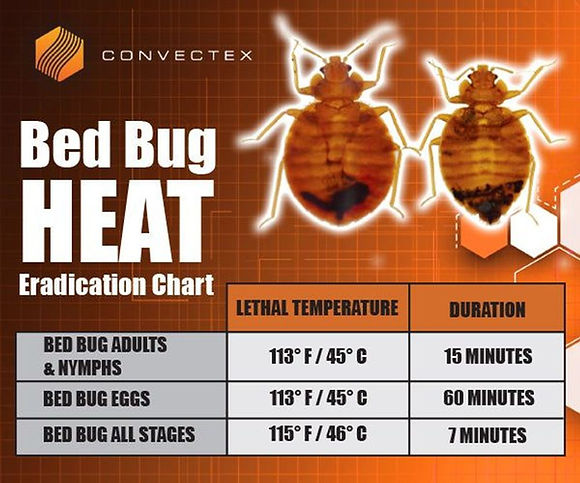 CONVECTEX

Bed Bug HEAT Eradication Chart

| | LETHAL TEMPERATURE | DURATION |
|---|---|---|
| BED BUG ADULTS & NYMPHS | 113° F / 45° C | 15 MINUTES |
| BED BUG EGGS | 113° F / 45° C | 60 MINUTES |
| BED BUG ALL STAGES | 115° F / 46° C | 7 MINUTES |